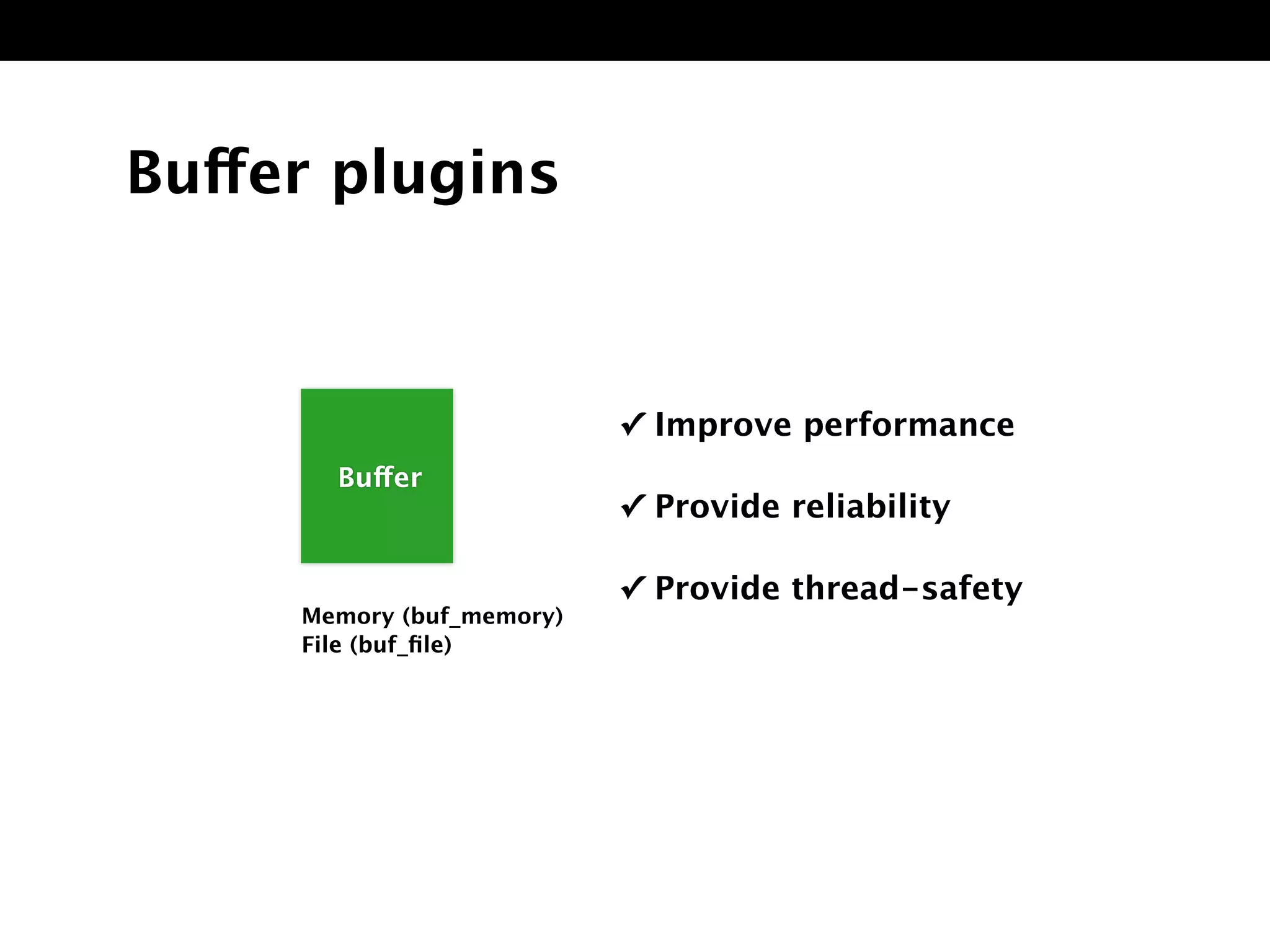 Buffer plugins

Buffer

Memory (buf_memory)
File (buf_file)

✓ Improve performance

✓ Provide reliability

✓ Provide thread-safety